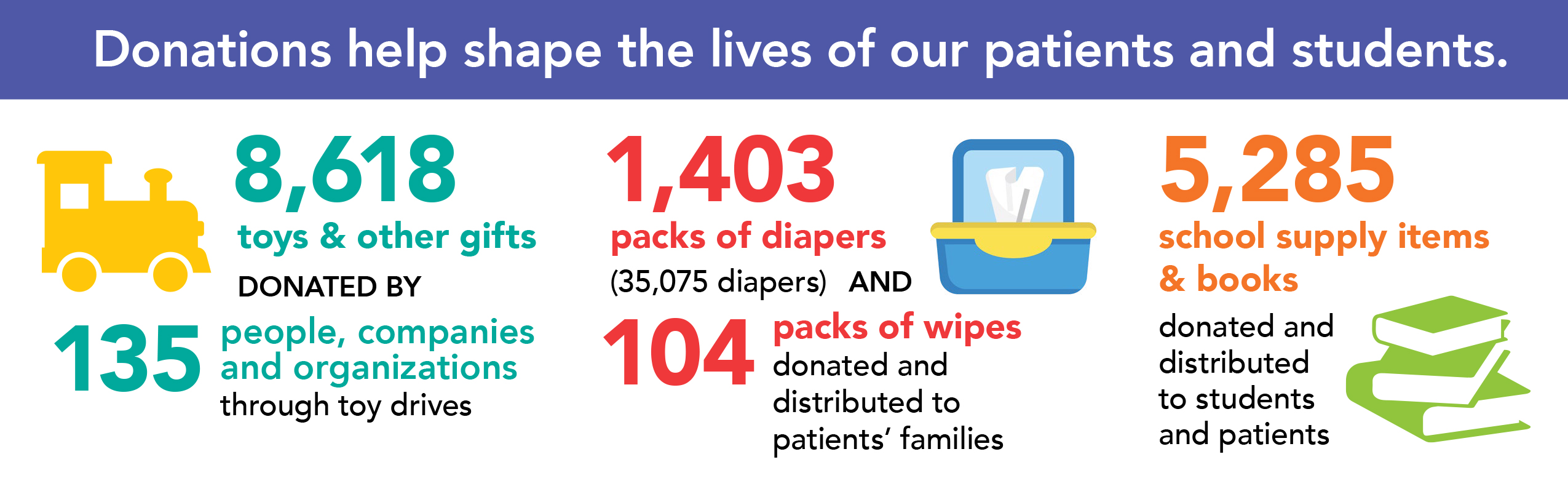 Donations help shape the lives of our patients and students.

8,618
toys & other gifts
DONATED BY
135 people, companies and organizations through toy drives

1,403
packs of diapers
(35,075 diapers) AND
104 packs of wipes donated and distributed to patients' families

5,285
school supply items & books
donated and distributed to students and patients